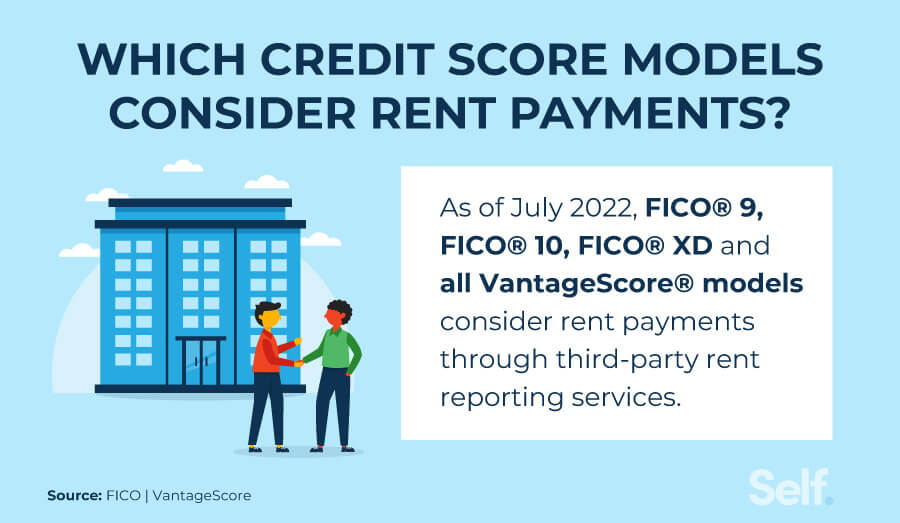 WHICH CREDIT SCORE MODELS CONSIDER RENT PAYMENTS?

As of July 2022, FICO® 9, FICO® 10, FICO® XD and all VantageScore® models consider rent payments through third-party rent reporting services.

Source: FICO | VantageScore

Self.